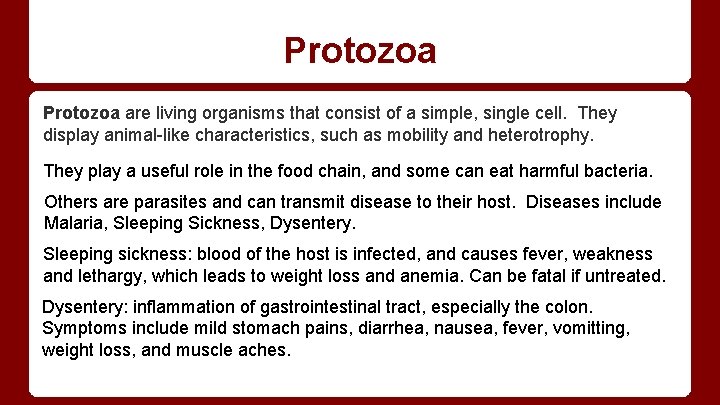 Protozoa

Protozoa are living organisms that consist of a simple, single cell. They display animal-like characteristics, such as mobility and heterotrophy.

They play a useful role in the food chain, and some can eat harmful bacteria.

Others are parasites and can transmit disease to their host. Diseases include Malaria, Sleeping Sickness, Dysentery.

Sleeping sickness: blood of the host is infected, and causes fever, weakness and lethargy, which leads to weight loss and anemia. Can be fatal if untreated.

Dysentery: inflammation of gastrointestinal tract, especially the colon. Symptoms include mild stomach pains, diarrhea, nausea, fever, vomitting, weight loss, and muscle aches.